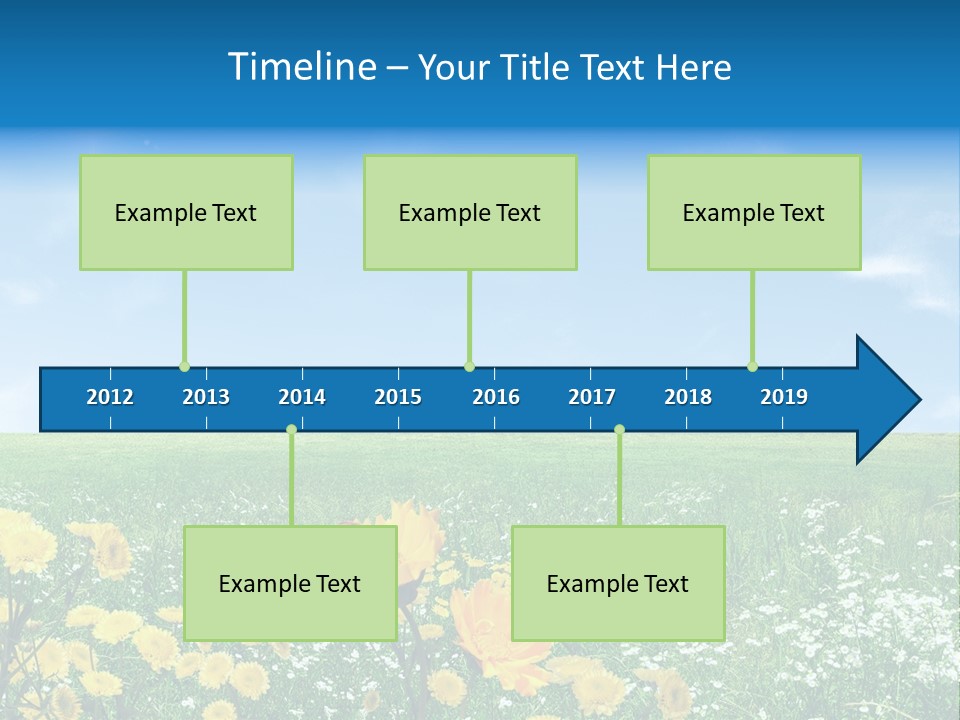 Timeline – Your Title Text Here

Example Text

Example Text

Example Text

2012 2013 2014 2015 2016 2017 2018 2019

Example Text

Example Text